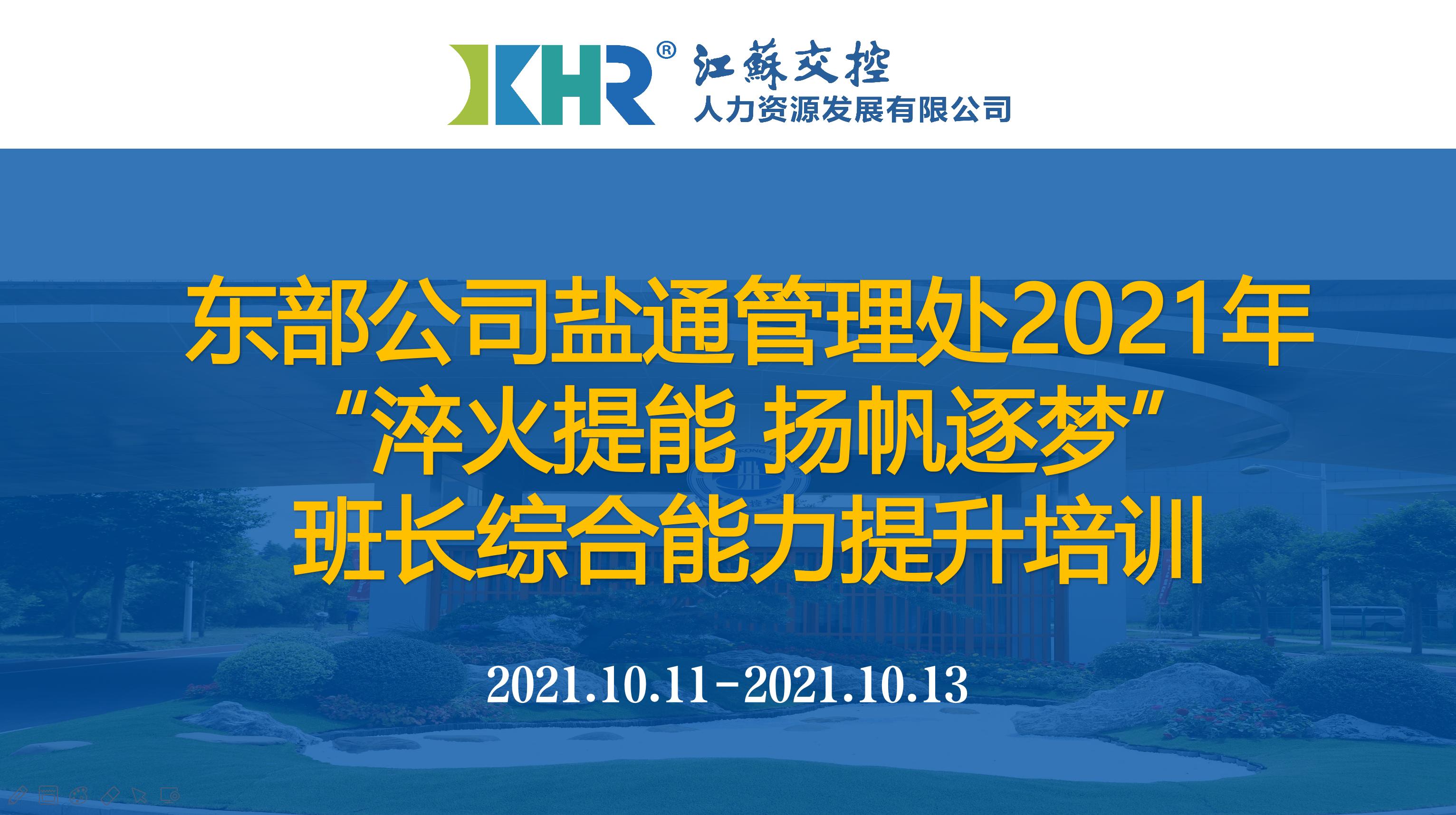 KHR®

江蘇交控
人力资源发展有限公司

东部公司盐通管理处2021年
“淬火提能 扬帆逐梦”
班长综合能力提升培训

2021.10.11-2021.10.13